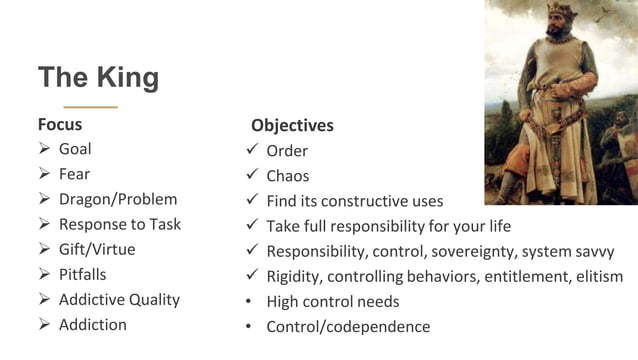 The King

Focus
➢ Goal
➢ Fear
➢ Dragon/Problem
➢ Response to Task
➢ Gift/Virtue
➢ Pitfalls
➢ Addictive Quality
➢ Addiction

Objectives
✓ Order
✓ Chaos
✓ Find its constructive uses
✓ Take full responsibility for your life
✓ Responsibility, control, sovereignty, system savvy
✓ Rigidity, controlling behaviors, entitlement, elitism
• High control needs
• Control/codependence